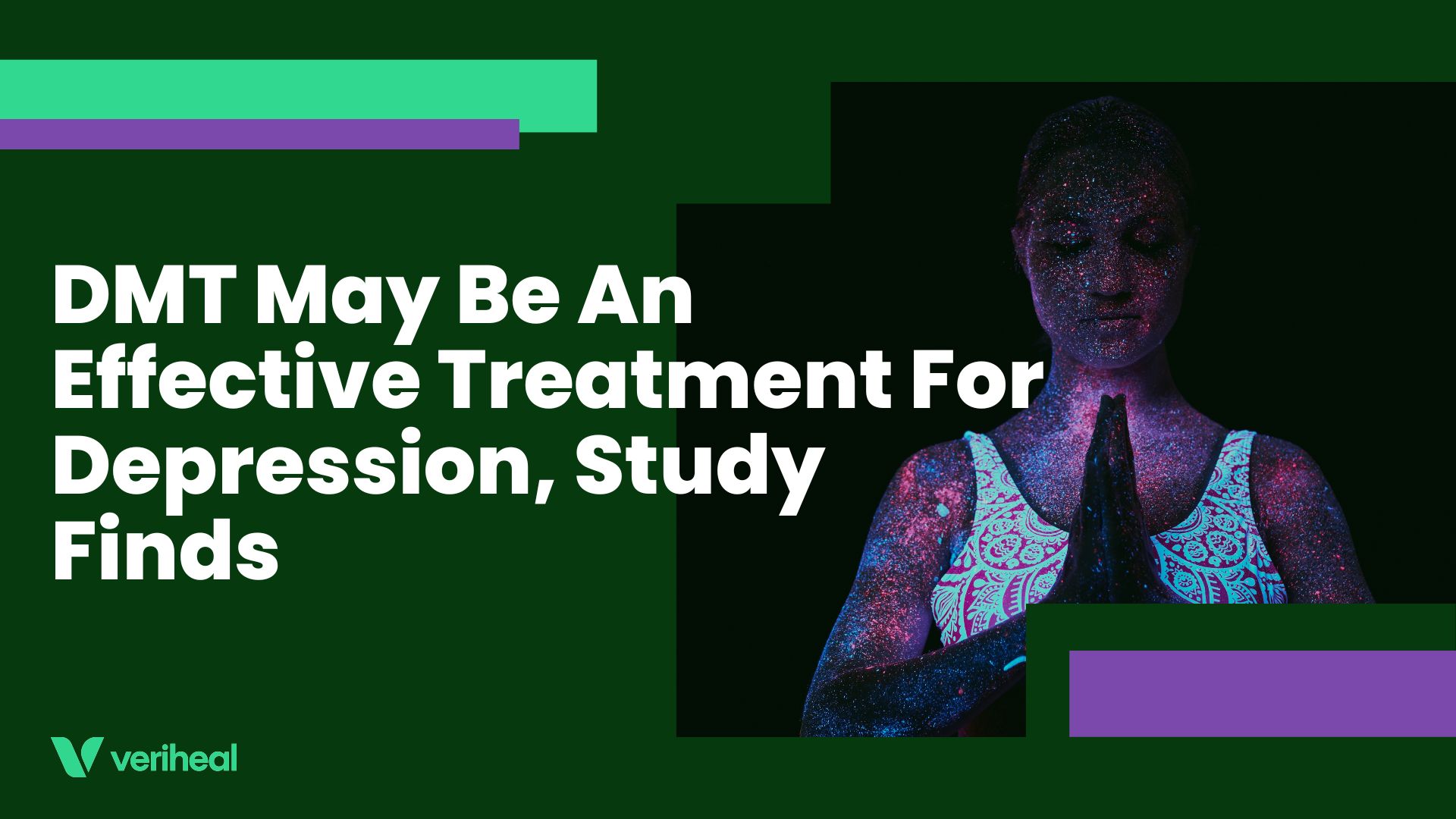 DMT May Be An Effective Treatment For Depression, Study Finds

veriheal